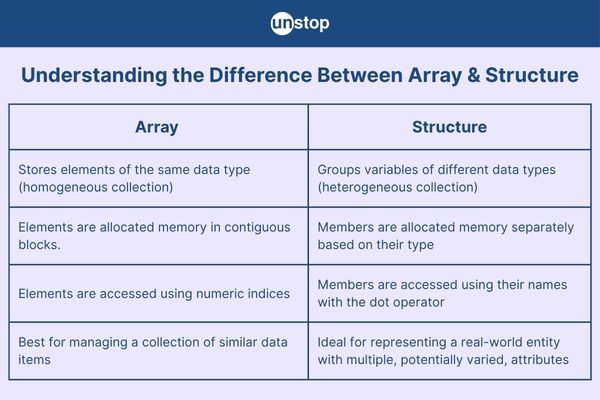 unstop

Understanding the Difference Between Array & Structure

| Array | Structure |
|---|---|
| Stores elements of the same data type (homogeneous collection) | Groups variables of different data types (heterogeneous collection) |
| Elements are allocated memory in contiguous blocks. | Members are allocated memory separately based on their type |
| Elements are accessed using numeric indices | Members are accessed using their names with the dot operator |
| Best for managing a collection of similar data items | Ideal for representing a real-world entity with multiple, potentially varied, attributes |